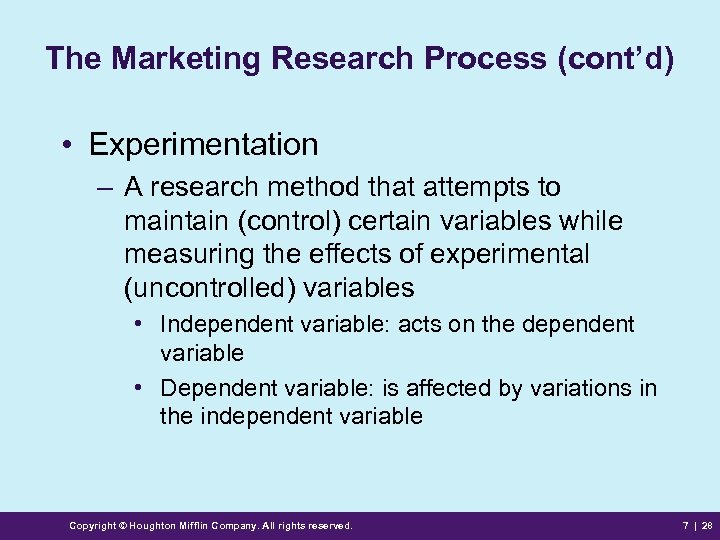 The Marketing Research Process (cont'd)

• Experimentation
– A research method that attempts to maintain (control) certain variables while measuring the effects of experimental (uncontrolled) variables
• Independent variable: acts on the dependent variable
• Dependent variable: is affected by variations in the independent variable

Copyright © Houghton Mifflin Company. All rights reserved.

7 | 28